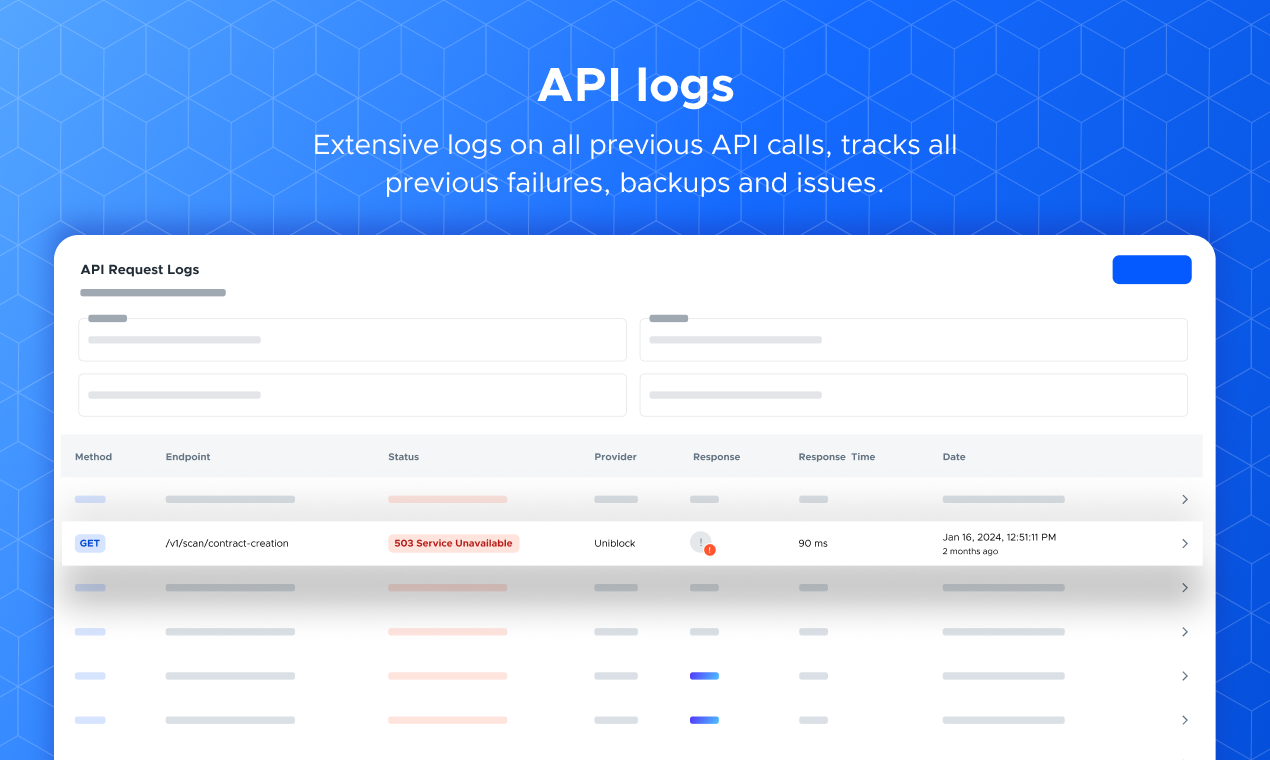 API logs

Extensive logs on all previous API calls, tracks all previous failures, backups and issues.

API Request Logs

| Method | Endpoint | Status | Provider | Response | Response Time | Date |
|---|---|---|---|---|---|---|
| GET | /v1/scan/contract-creation | 503 Service Unavailable | Uniblock | ! | 90 ms | Jan 16, 2024, 12:51:11 PM 2 months ago |